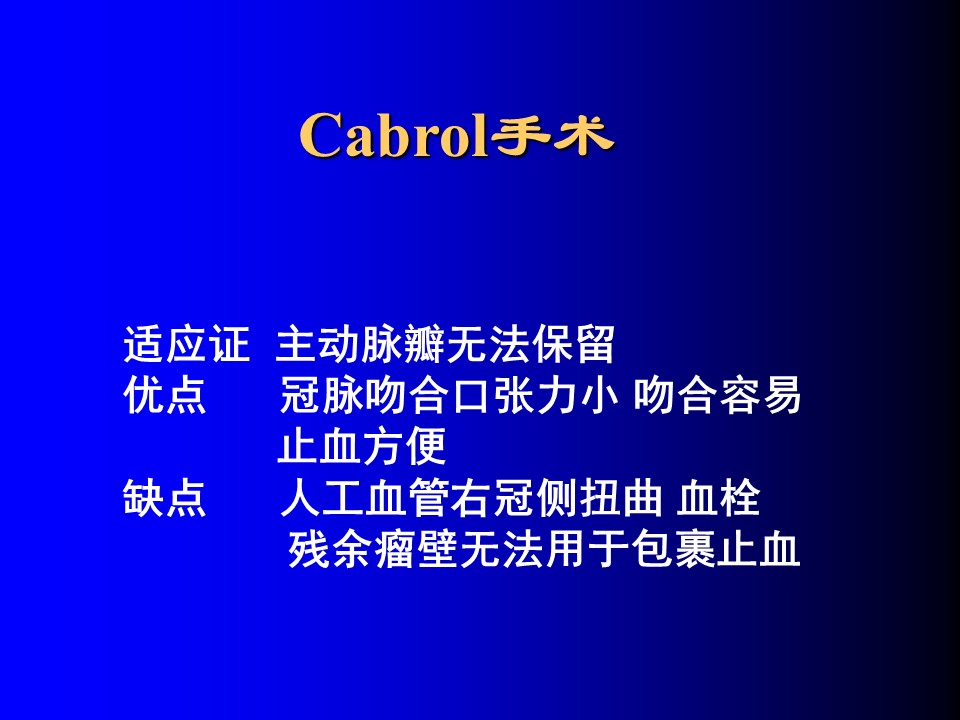 Cabrol手术

适应证 主动脉瓣无法保留
优点 冠脉吻合口张力小 吻合容易 止血方便
缺点 人工血管右冠侧扭曲 血栓 残余瘤壁无法用于包裹止血